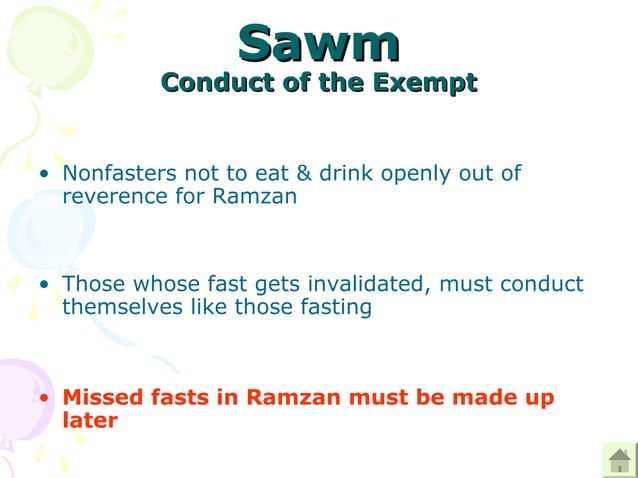 Sawm
Conduct of the Exempt

• Nonfasters not to eat & drink openly out of reverence for Ramzan

• Those whose fast gets invalidated, must conduct themselves like those fasting

• Missed fasts in Ramzan must be made up later